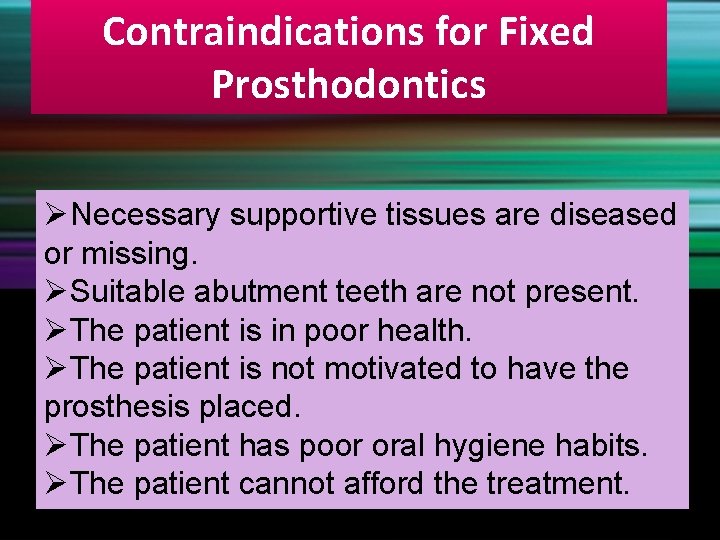 Contraindications for Fixed Prosthodontics

➢Necessary supportive tissues are diseased or missing.
➢Suitable abutment teeth are not present.
➢The patient is in poor health.
➢The patient is not motivated to have the prosthesis placed.
➢The patient has poor oral hygiene habits.
➢The patient cannot afford the treatment.